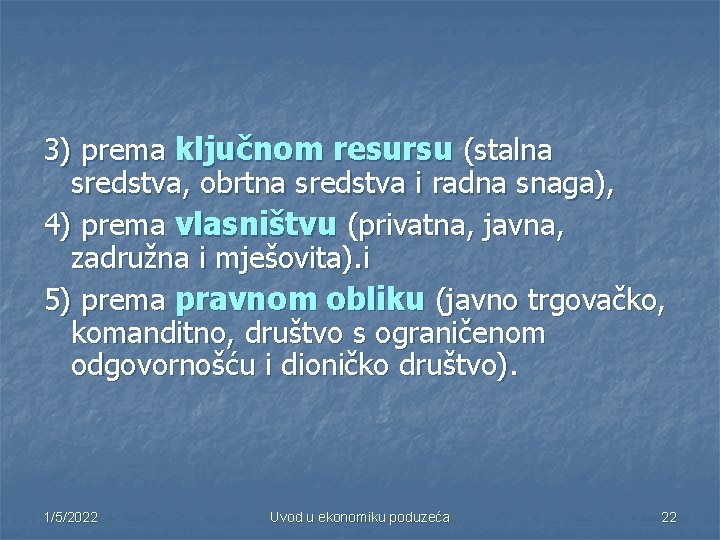 3) prema ključnom resursu (stalna sredstva, obrtna sredstva i radna snaga),

4) prema vlasništvu (privatna, javna, zadružna i mješovita).i

5) prema pravnom obliku (javno trgovačko, komanditno, društvo s ograničenom odgovornošću i dioničko društvo).

1/5/2022

Uvod u ekonomiku poduzeća

22